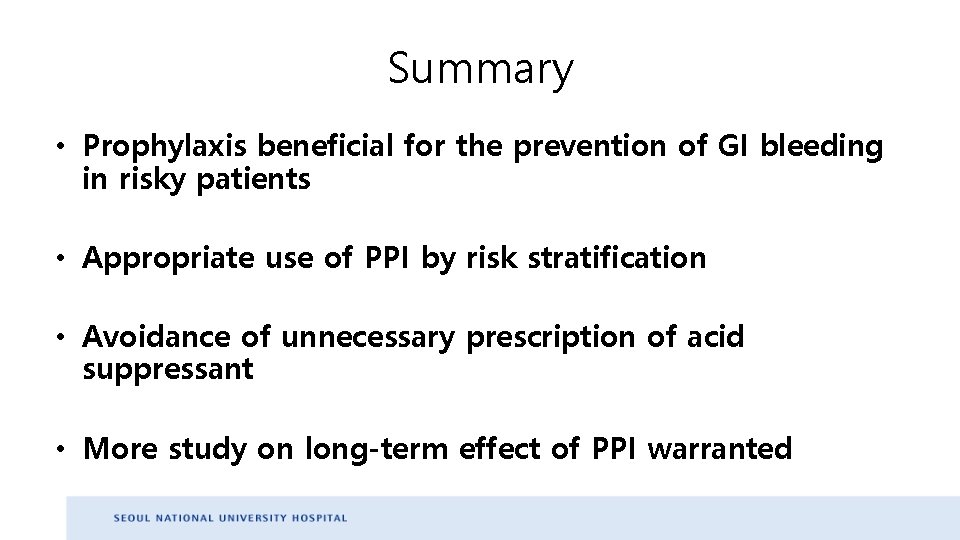 Summary

• Prophylaxis beneficial for the prevention of GI bleeding in risky patients

• Appropriate use of PPI by risk stratification

• Avoidance of unnecessary prescription of acid suppressant

• More study on long-term effect of PPI warranted

SEOUL NATIONAL UNIVERSITY HOSPITAL